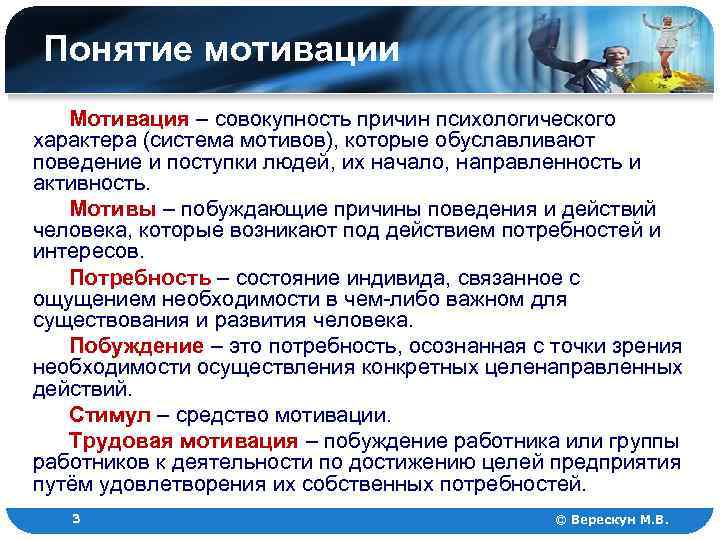 Понятие мотивации

Мотивация – совокупность причин психологического характера (система мотивов), которые обуславливают поведение и поступки людей, их начало, направленность и активность.

Мотивы – побуждающие причины поведения и действий человека, которые возникают под действием потребностей и интересов.

Потребность – состояние индивида, связанное с ощущением необходимости в чем-либо важном для существования и развития человека.

Побуждение – это потребность, осознанная с точки зрения необходимости осуществления конкретных целенаправленных действий.

Стимул – средство мотивации.

Трудовая мотивация – побуждение работника или группы работников к деятельности по достижению целей предприятия путём удовлетворения их собственных потребностей.

3

© Верескун М.В.